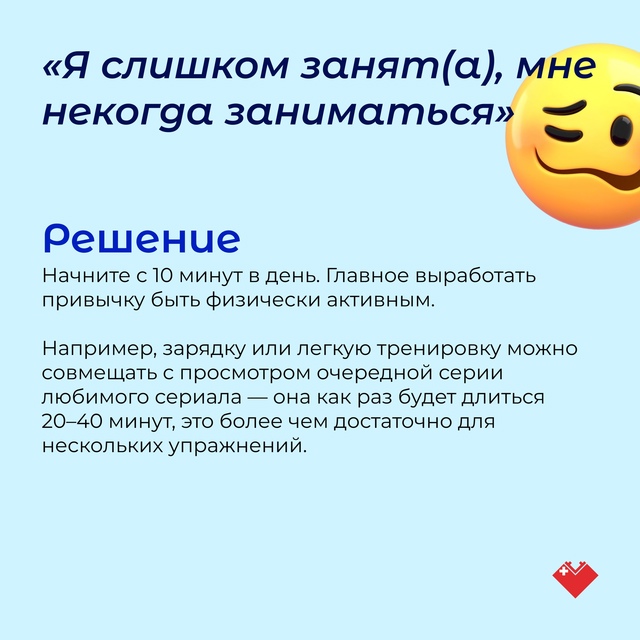 «Я слишком занят(а), мне некогда заниматься»

Решение

Начните с 10 минут в день. Главное выработать привычку быть физически активным.

Например, зарядку или легкую тренировку можно совмещать с просмотром очередной серии любимого сериала — она как раз будет длиться 20–40 минут, это более чем достаточно для нескольких упражнений.